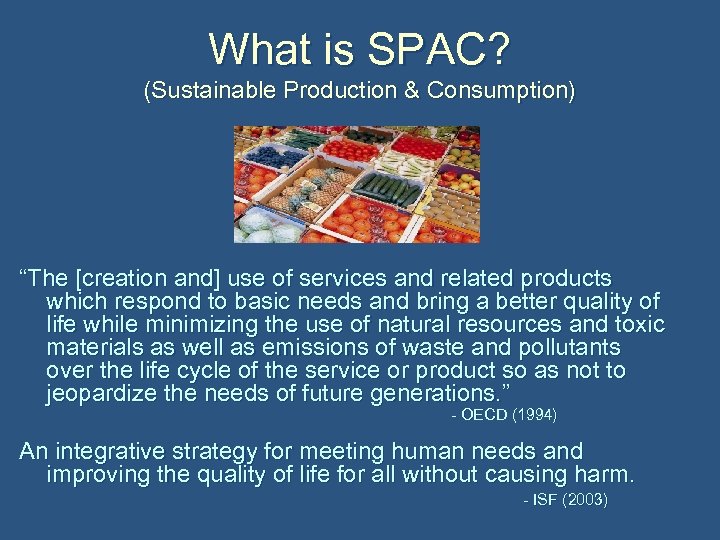 What is SPAC?
(Sustainable Production & Consumption)

“The [creation and] use of services and related products which respond to basic needs and bring a better quality of life while minimizing the use of natural resources and toxic materials as well as emissions of waste and pollutants over the life cycle of the service or product so as not to jeopardize the needs of future generations.”
- OECD (1994)

An integrative strategy for meeting human needs and improving the quality of life for all without causing harm.
- ISF (2003)